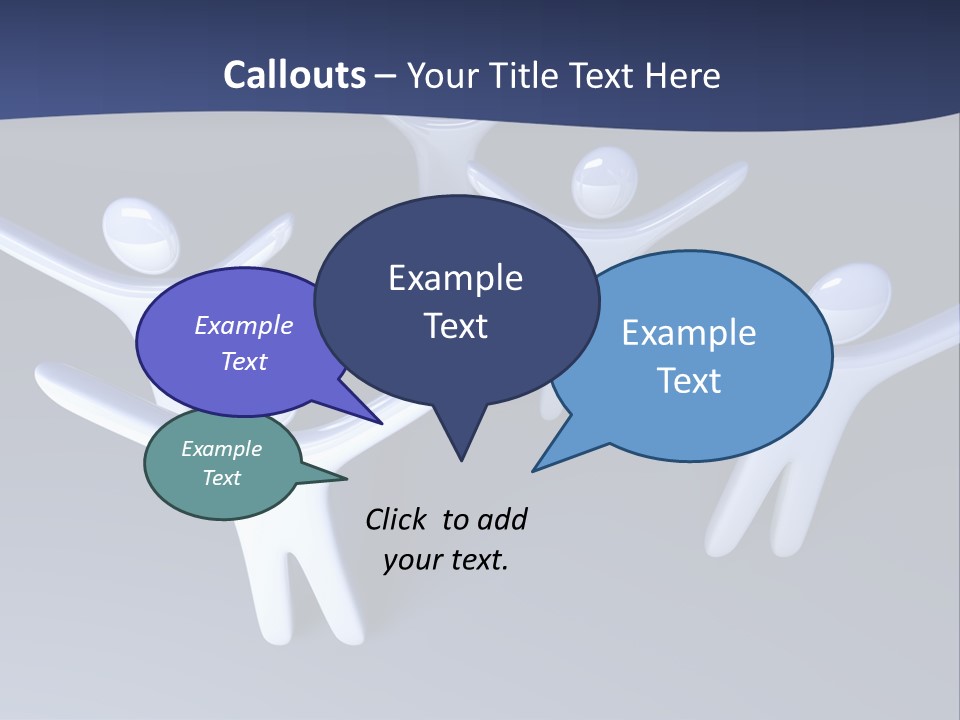 Callouts – Your Title Text Here

Example Text

Example Text

Example Text

Example Text

Click  to add your text.